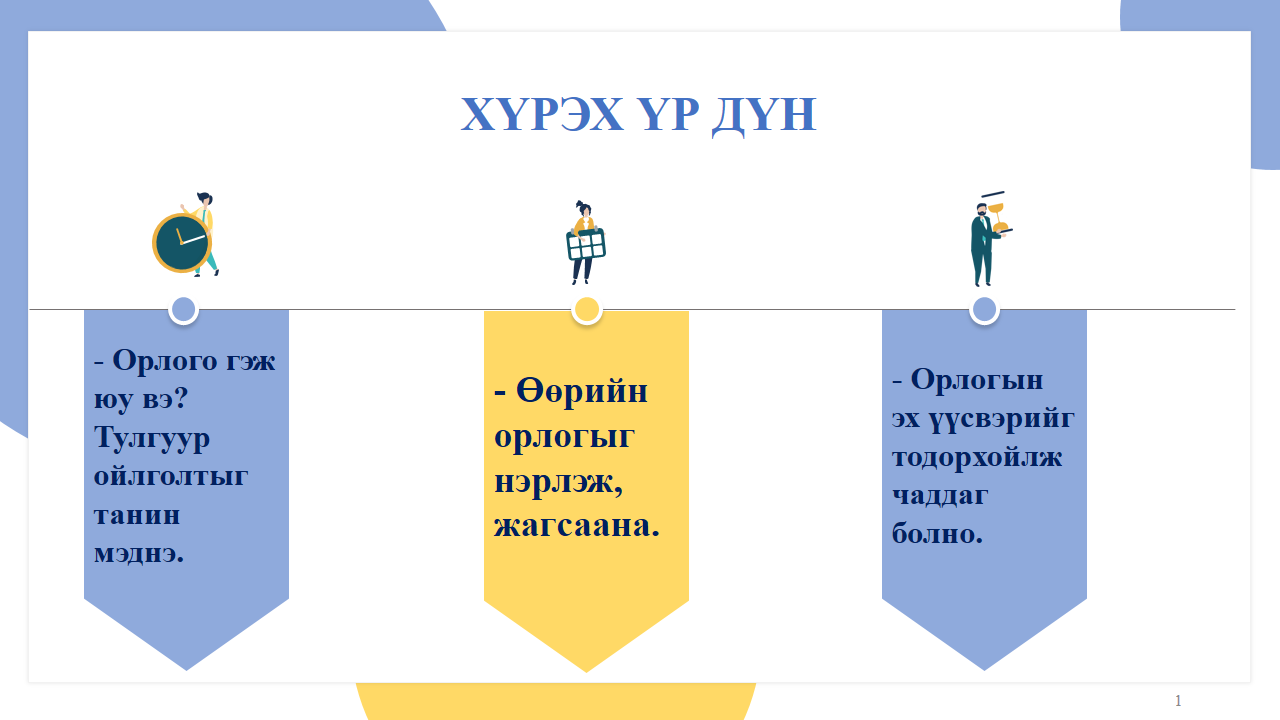 ХҮРЭХ ҮР ДҮН

- Орлого гэж юу вэ? Тулгуур ойлголтыг танин мэднэ.

- Өөрийн орлогыг нэрлэж, жагсаана.

- Орлогын эх үүсвэрийг тодорхойлж чаддаг болно.

1